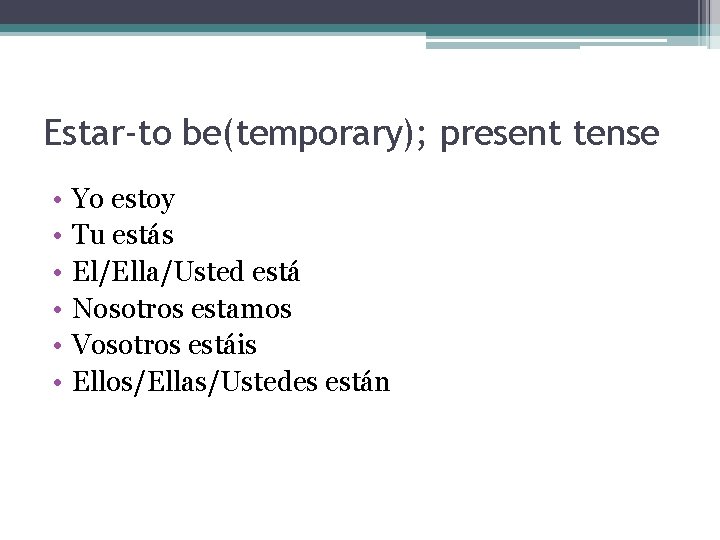 Estar-to be(temporary); present tense

• Yo estoy
• Tu estás
• El/Ella/Usted está
• Nosotros estamos
• Vosotros estáis
• Ellos/Ellas/Ustedes están